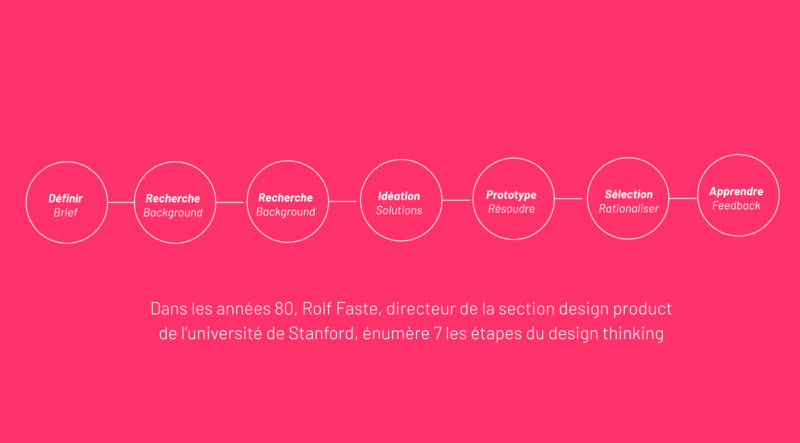 Définir
Brief

Recherche
Background

Recherche
Background

Idéation
Solutions

Prototype
Résoudre

Sélection
Rationaliser

Apprendre
Feedback

Dans les années 80, Rolf Faste, directeur de la section design product de l'université de Stanford, énumère 7 les étapes du design thinking